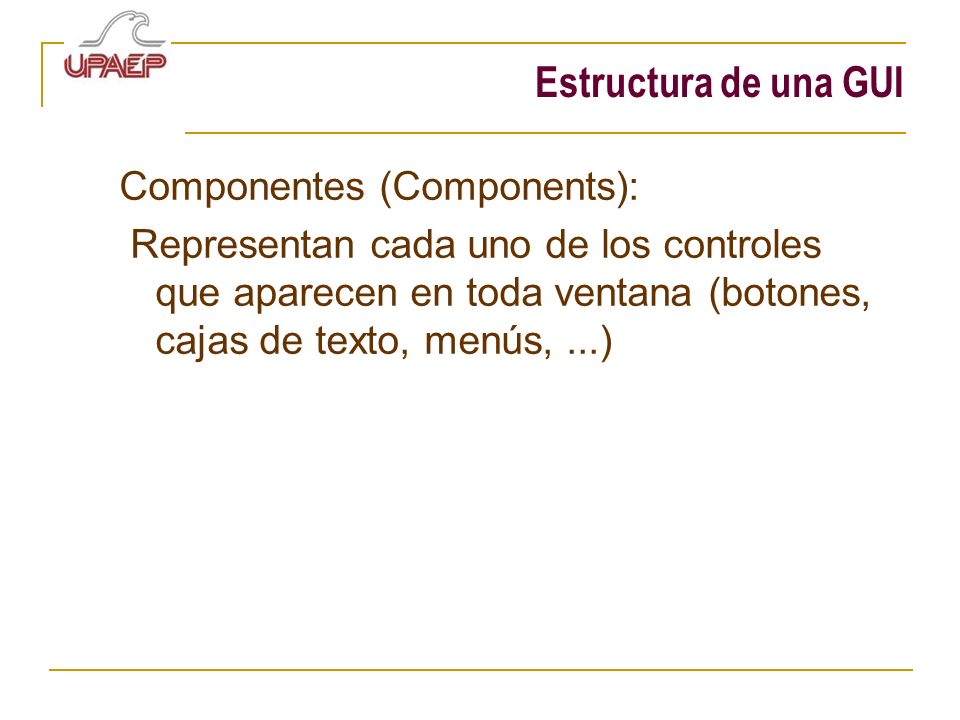 UPAEP

Estructura de una GUI

Componentes (Components):

Representan cada uno de los controles que aparecen en toda ventana (botones, cajas de texto, menús, ...)